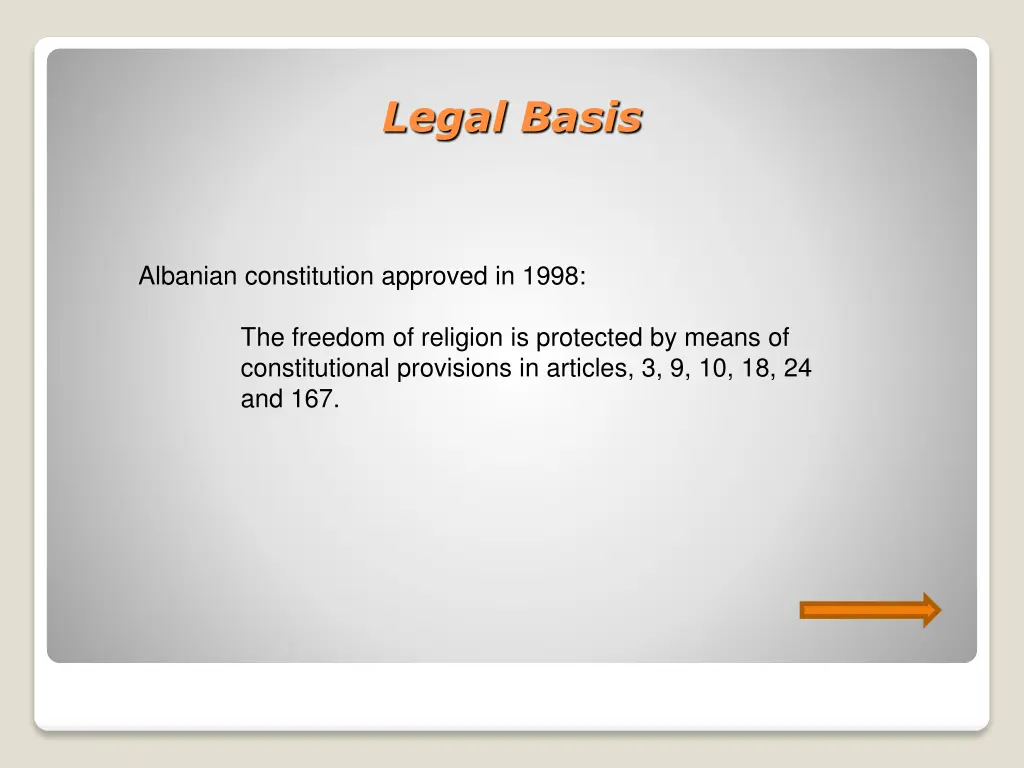 Legal Basis

Albanian constitution approved in 1998:

The freedom of religion is protected by means of constitutional provisions in articles, 3, 9, 10, 18, 24 and 167.